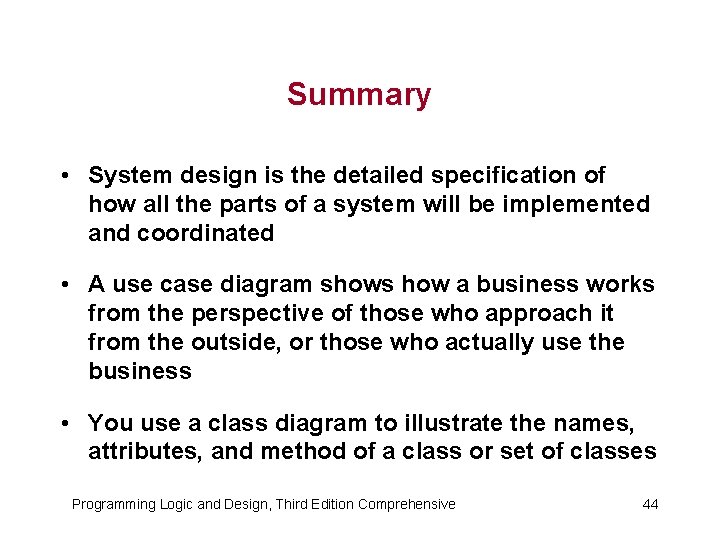 Summary

• System design is the detailed specification of how all the parts of a system will be implemented and coordinated

• A use case diagram shows how a business works from the perspective of those who approach it from the outside, or those who actually use the business

• You use a class diagram to illustrate the names, attributes, and method of a class or set of classes

Programming Logic and Design, Third Edition Comprehensive

44